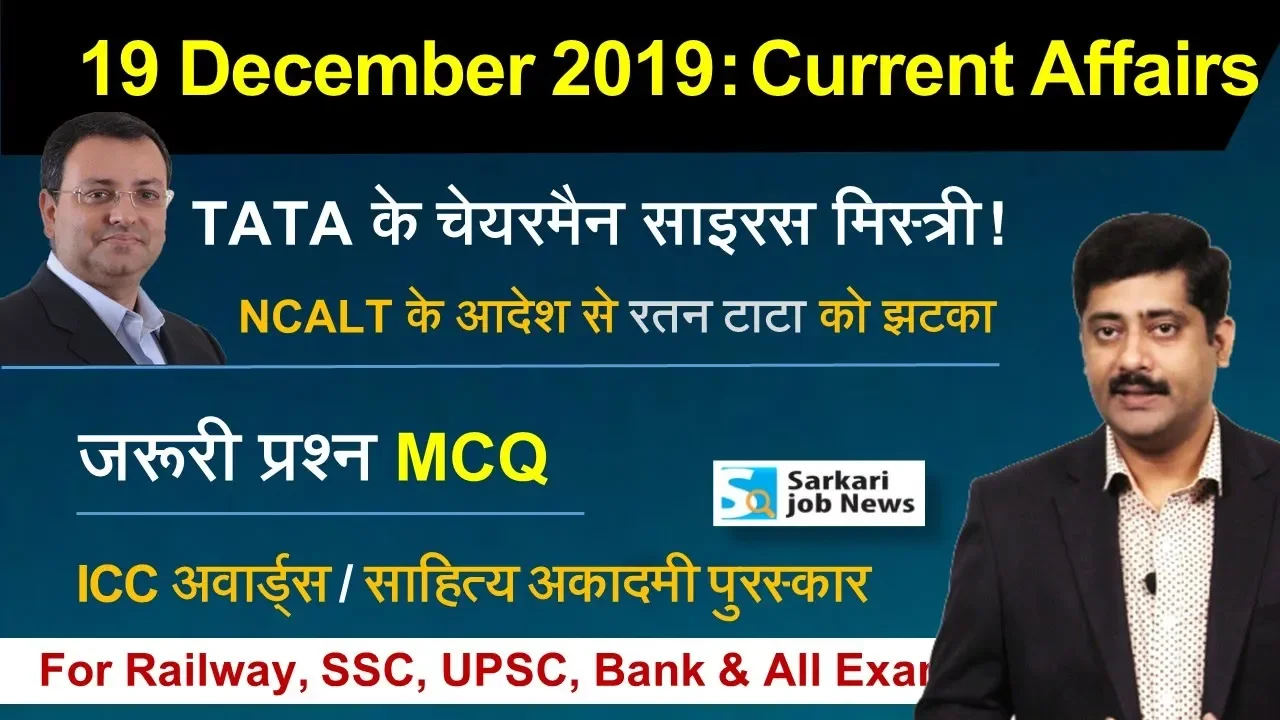 19 December 2019: Current Affairs

TATA के चेयरमैन साइरस मिस्त्री!

NCALT के आदेश से रतन टाटा को झटका

जरूरी प्रश्न MCQ

Sarkari job News

ICC अवार्ड्स / साहित्य अकादमी पुरस्कार

For Railway, SSC, UPSC, Bank & All Exar